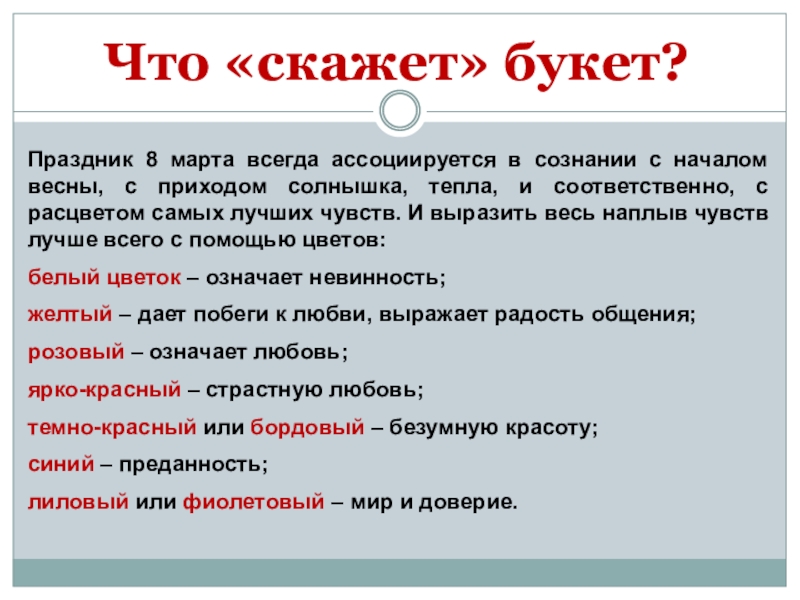 Что «скажет» букет?

Праздник 8 марта всегда ассоциируется в сознании с началом весны, с приходом солнышка, тепла, и соответственно, с расцветом самых лучших чувств. И выразить весь наплыв чувств лучше всего с помощью цветов:

белый цветок – означает невинность;

желтый – дает побеги к любви, выражает радость общения;

розовый – означает любовь;

ярко-красный – страстную любовь;

темно-красный или бордовый – безумную красоту;

синий – преданность;

лиловый или фиолетовый – мир и доверие.